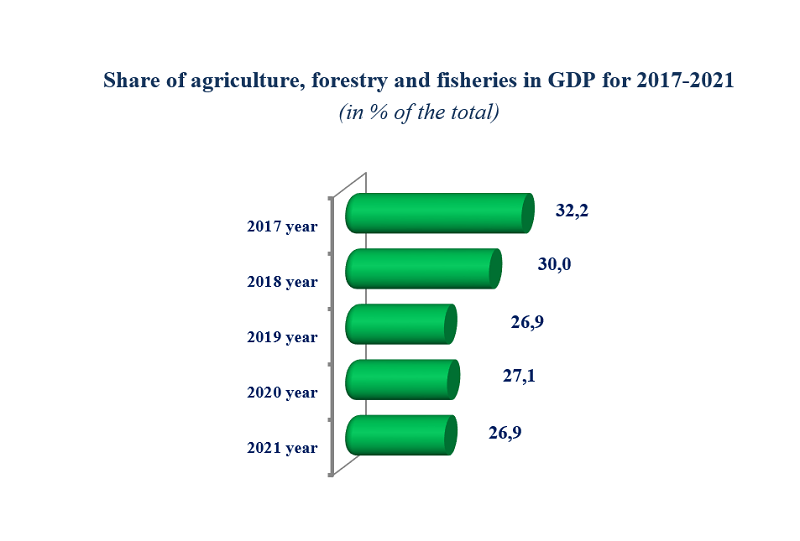 Share of agriculture, forestry and fisheries in GDP for 2017-2021
(in % of the total)

2017 year
32,2
2018 year
30,0
2019 year
26,9
2020 year
27,1
2021 year
26,9